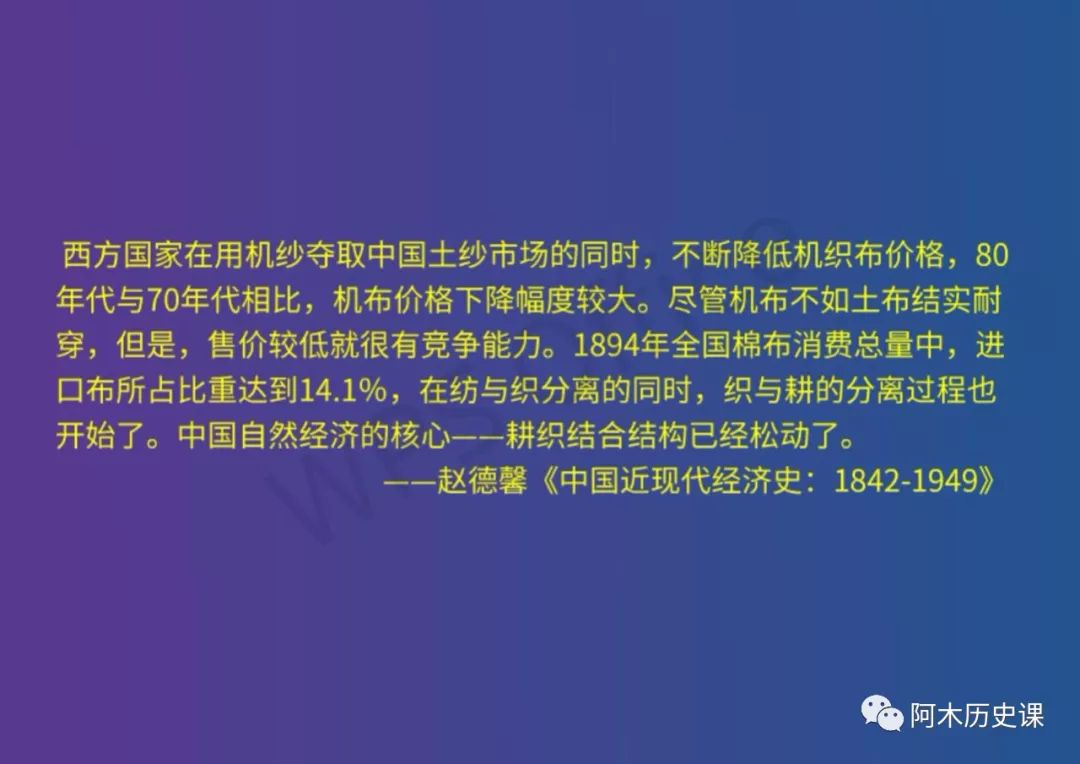 西方国家在用机纱夺取中国土纱市场的同时，不断降低机织布价格，80年代与70年代相比，机布价格下降幅度较大。尽管机布不如土布结实耐穿，但是，售价较低就很有竞争能力。1894年全国棉布消费总量中，进口布所占比重达到14.1%，在纺与织分离的同时，织与耕的分离过程也开始了。中国自然经济的核心——耕织结合结构已经松动了。

——赵德馨《中国近现代经济史：1842-1949》

阿木历史课